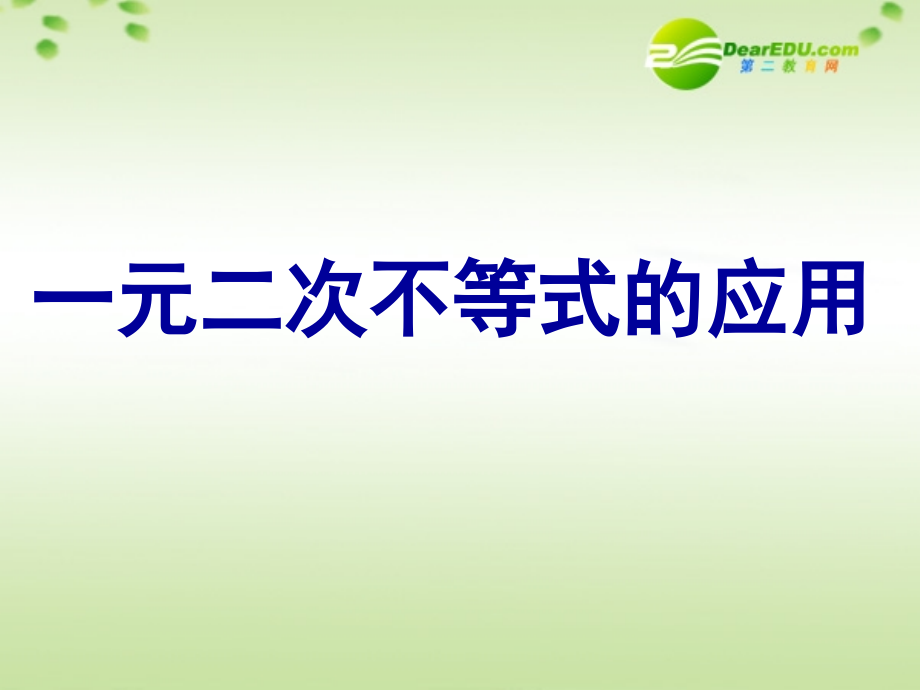 DearEDU.com
第二教育网

一元二次不等式的应用